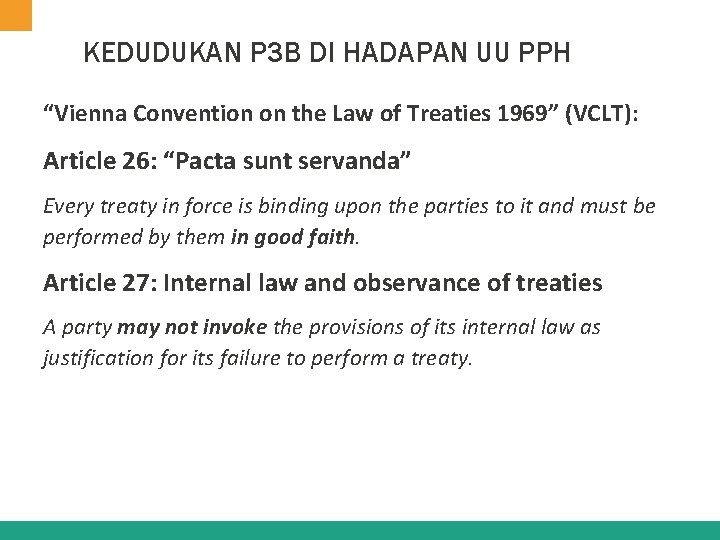 KEDUDUKAN P3B DI HADAPAN UU PPH

“Vienna Convention on the Law of Treaties 1969” (VCLT):

Article 26: “Pacta sunt servanda”

Every treaty in force is binding upon the parties to it and must be performed by them in good faith.

Article 27: Internal law and observance of treaties

A party may not invoke the provisions of its internal law as justification for its failure to perform a treaty.